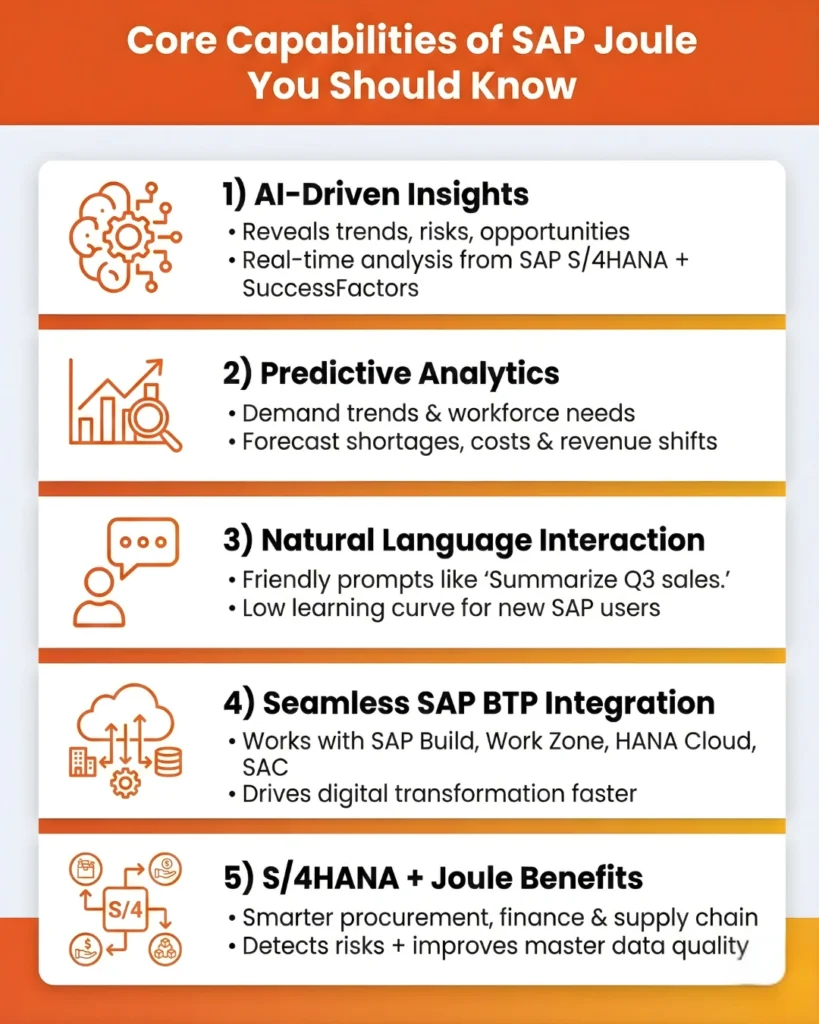 Core Capabilities of SAP Joule You Should Know

1) AI-Driven Insights
• Reveals trends, risks, opportunities
• Real-time analysis from SAP S/4HANA + SuccessFactors

2) Predictive Analytics
• Demand trends & workforce needs
• Forecast shortages, costs & revenue shifts

3) Natural Language Interaction
• Friendly prompts like 'Summarize Q3 sales.'
• Low learning curve for new SAP users

4) Seamless SAP BTP Integration
• Works with SAP Build, Work Zone, HANA Cloud, SAC
• Drives digital transformation faster

S/4

5) S/4HANA + Joule Benefits
• Smarter procurement, finance & supply chain
• Detects risks + improves master data quality